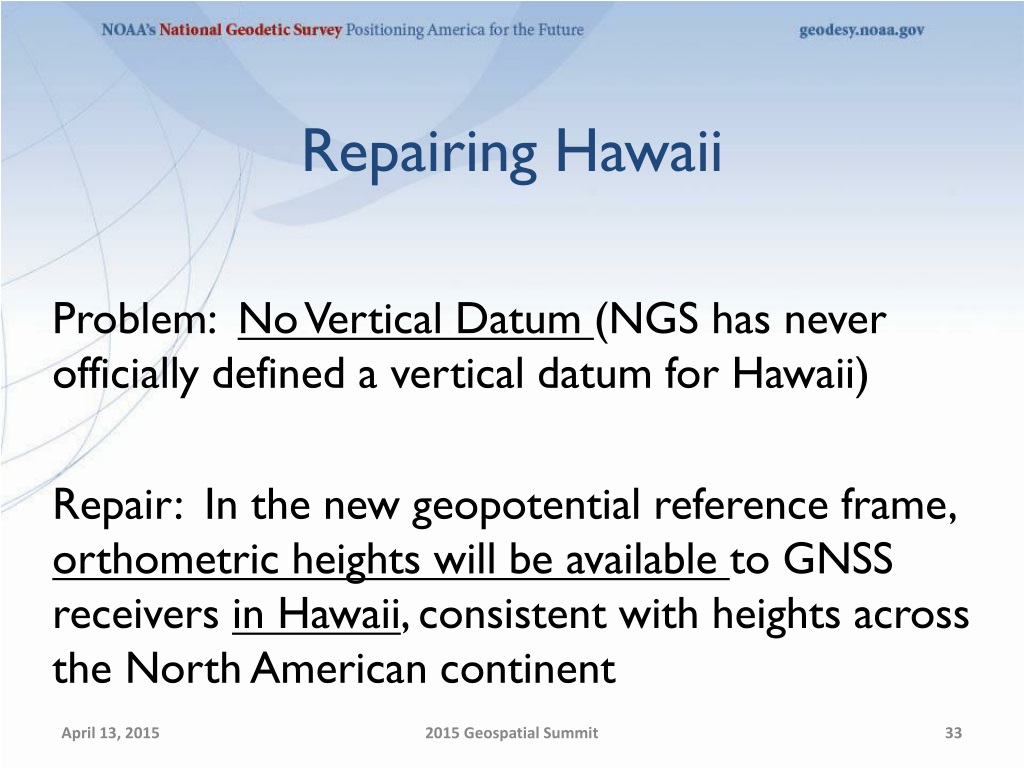 NOAA's National Geodetic Survey Positioning America for the Future geodesy.noaa.gov

Repairing Hawaii

Problem: No Vertical Datum (NGS has never officially defined a vertical datum for Hawaii)

Repair: In the new geopotential reference frame, orthometric heights will be available to GNSS receivers in Hawaii, consistent with heights across the North American continent

April 13, 2015 2015 Geospatial Summit 33